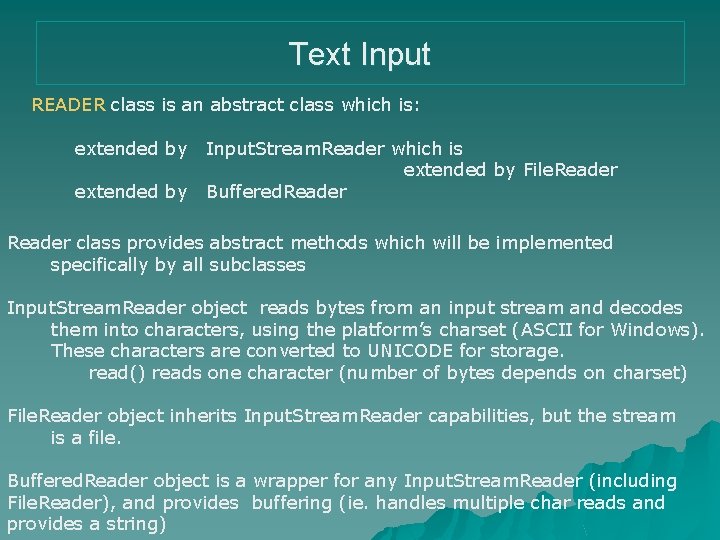 Text Input

READER class is an abstract class which is:

extended by InputStreamReader which is extended by FileReader
extended by BufferedReader

Reader class provides abstract methods which will be implemented specifically by all subclasses

InputStreamReader object reads bytes from an input stream and decodes them into characters, using the platform's charset (ASCII for Windows). These characters are converted to UNICODE for storage.
read() reads one character (number of bytes depends on charset)

FileReader object inherits InputStreamReader capabilities, but the stream is a file.

BufferedReader object is a wrapper for any InputStreamReader (including FileReader), and provides buffering (ie. handles multiple char reads and provides a string)